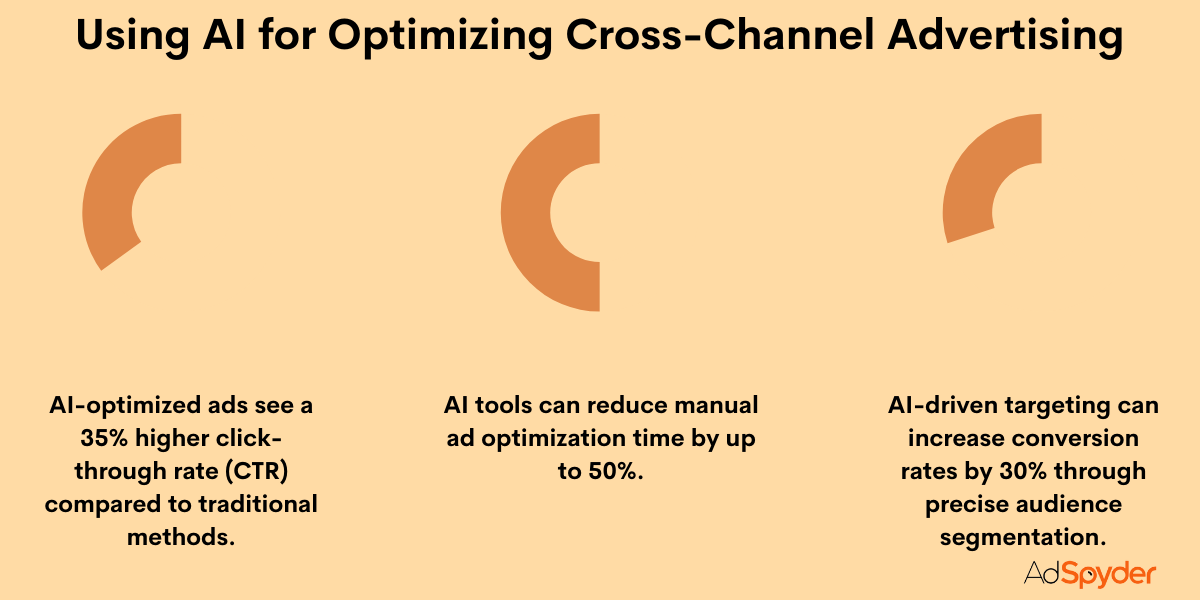 Using AI for Optimizing Cross-Channel Advertising

AI-optimized ads see a 35% higher click-through rate (CTR) compared to traditional methods.

AI tools can reduce manual ad optimization time by up to 50%.

AI-driven targeting can increase conversion rates by 30% through precise audience segmentation.

AdSpyder